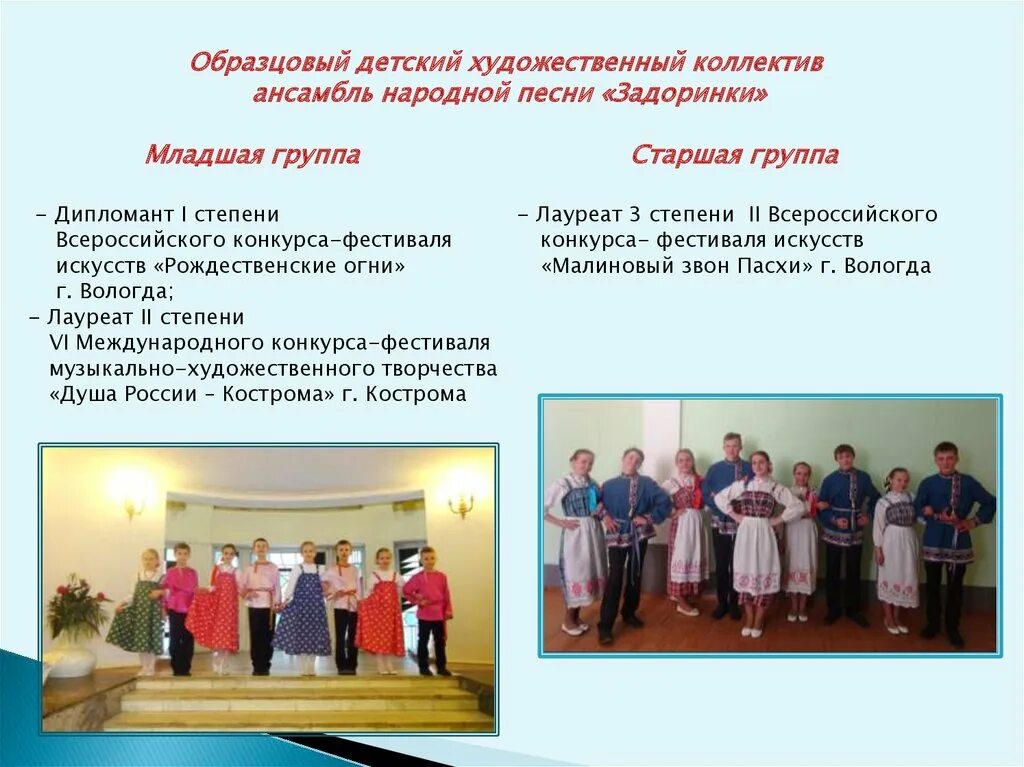 Образцовый детский художественный коллектив ансамбль народной песни «Задоринки»

Младшая группа

- Дипломант I степени Всероссийского конкурса-фестиваля искусств «Рождественские огни» г. Вологда;
- Лауреат II степени VI Международного конкурса-фестиваля музыкально-художественного творчества «Душа России – Кострома» г. Кострома

Старшая группа

- Лауреат 3 степени II Всероссийского конкурса- фестиваля искусств «Малиновый звон Пасхи» г. Вологда